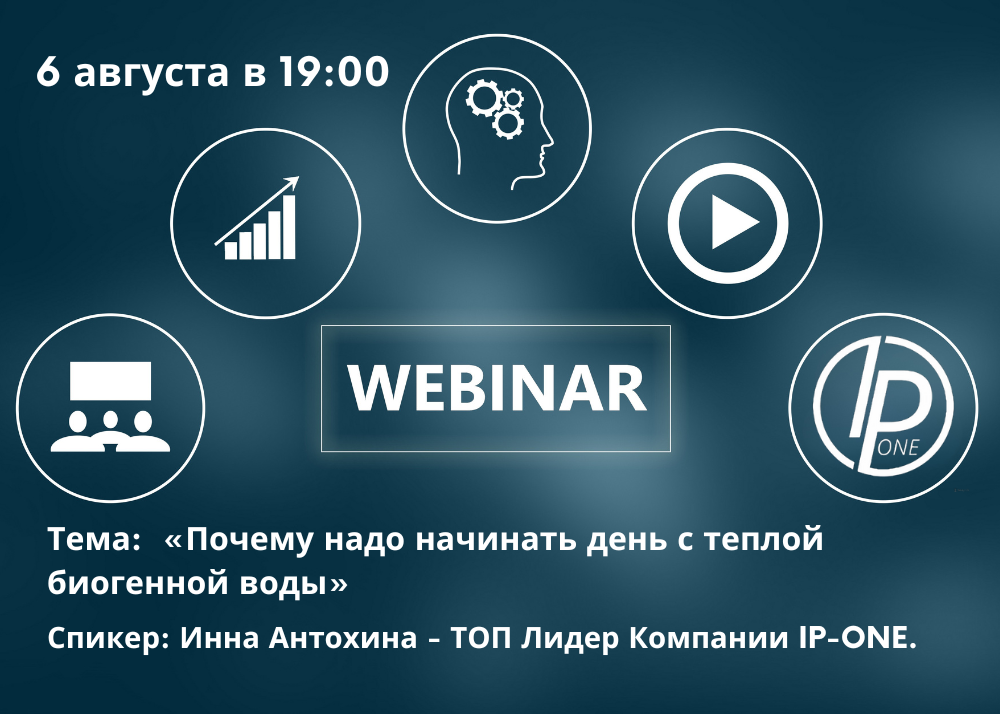 6 августа в 19:00

WEBINAR

IP ONE

Тема: «Почему надо начинать день с теплой биогенной воды»

Спикер: Инна Антохина – ТОП Лидер Компании IP-ONE.